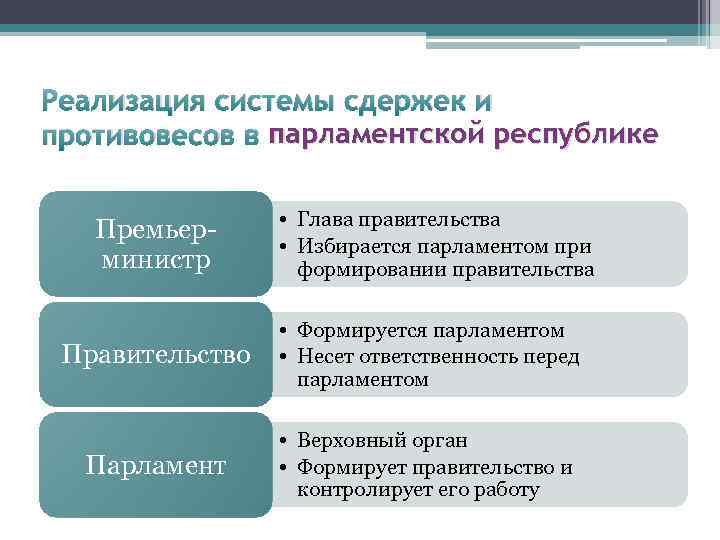 Реализация системы сдержек и противовесов в парламентской республике

Премьер-министр

• Глава правительства
• Избирается парламентом при формировании правительства

Правительство

• Формируется парламентом
• Несет ответственность перед парламентом

Парламент

• Верховный орган
• Формирует правительство и контролирует его работу